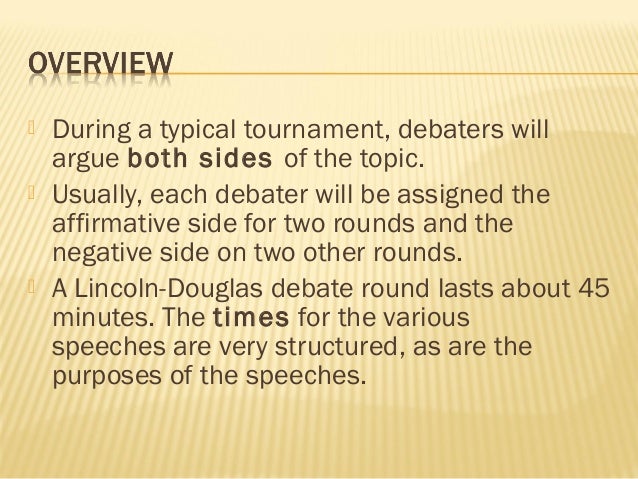 OVERVIEW

During a typical tournament, debaters will argue both sides of the topic.

Usually, each debater will be assigned the affirmative side for two rounds and the negative side on two other rounds.

A Lincoln-Douglas debate round lasts about 45 minutes. The times for the various speeches are very structured, as are the purposes of the speeches.